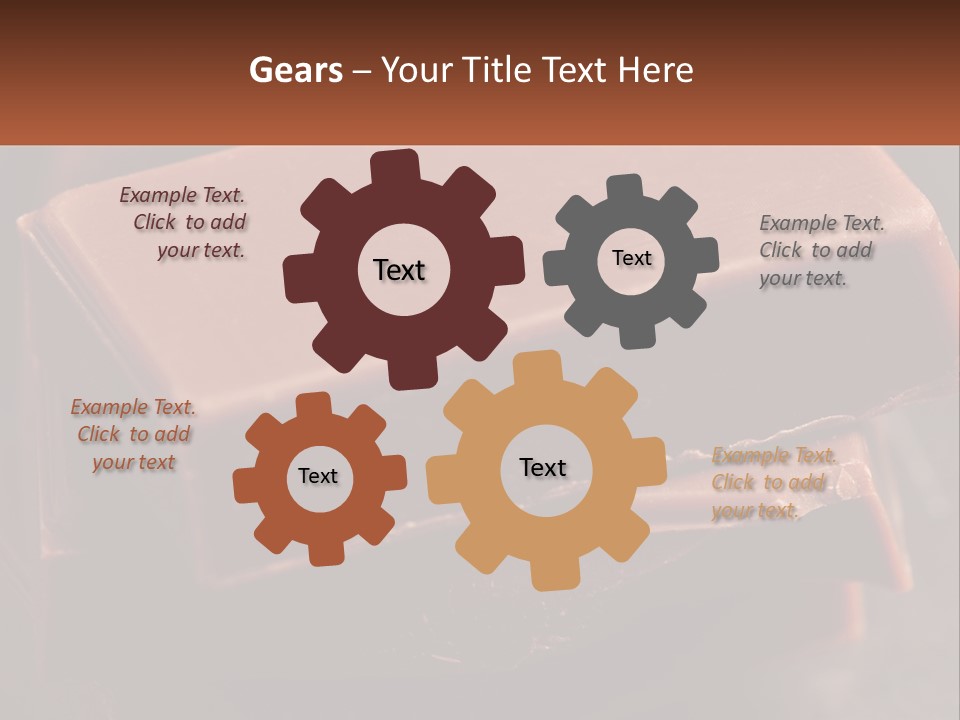 Gears – Your Title Text Here

Example Text. Click to add your text.

Text

Text

Example Text. Click to add your text.

Example Text. Click to add your text

Text

Text

Example Text. Click to add your text.